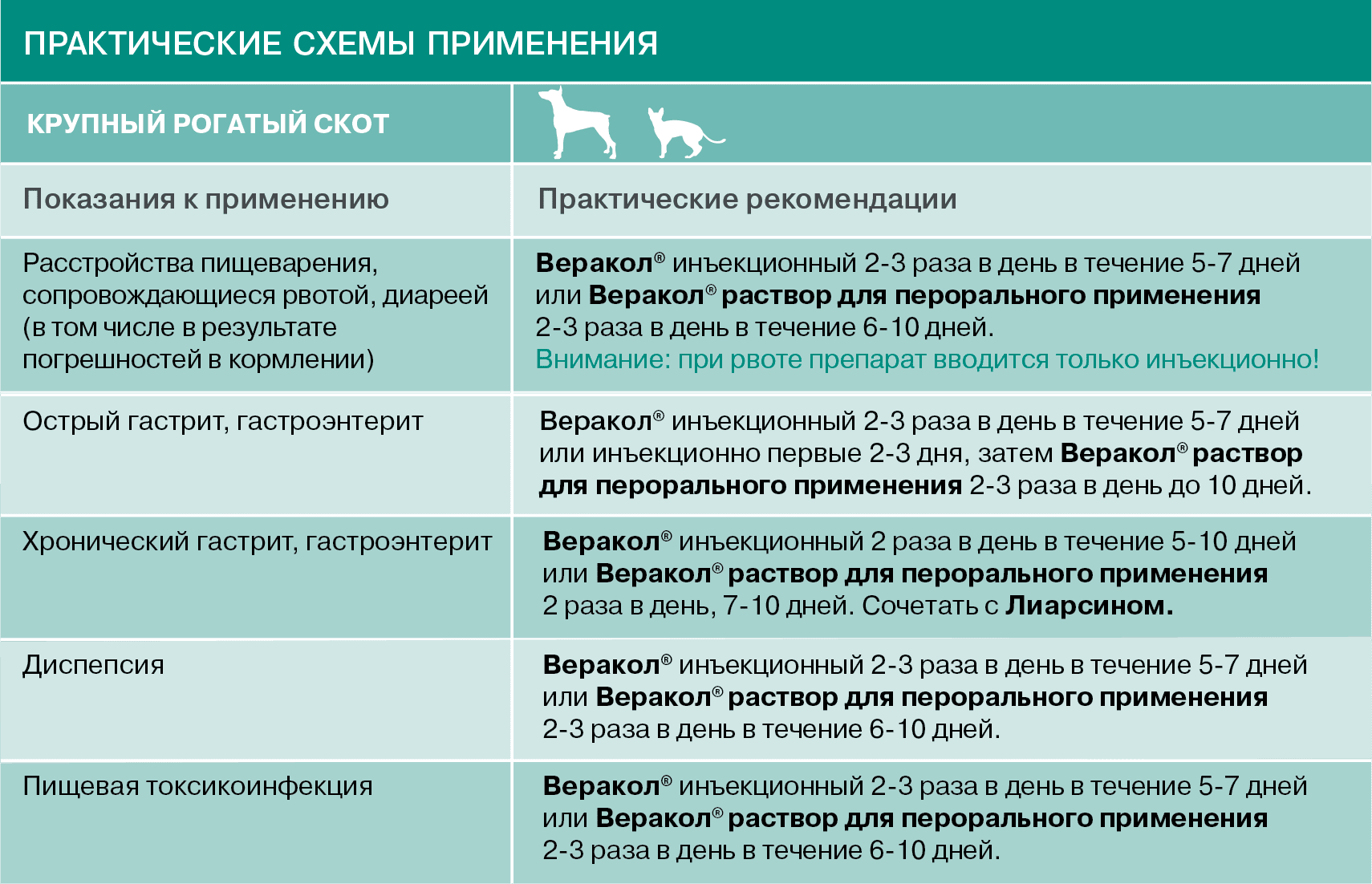 ПРАКТИЧЕСКИЕ СХЕМЫ ПРИМЕНЕНИЯ

| КРУПНЫЙ РОГАТЫЙ СКОТ | |
|---|---|
| Показания к применению | Практические рекомендации |
| Расстройства пищеварения, сопровождающиеся рвотой, диареей (в том числе в результате погрешностей в кормлении) | Веракол® инъекционный 2-3 раза в день в течение 5-7 дней или Веракол® раствор для перорального применения 2-3 раза в день в течение 6-10 дней. Внимание: при рвоте препарат вводится только инъекционно! |
| Острый гастрит, гастроэнтерит | Веракол® инъекционный 2-3 раза в день в течение 5-7 дней или инъекционно первые 2-3 дня, затем Веракол® раствор для перорального применения 2-3 раза в день до 10 дней. |
| Хронический гастрит, гастроэнтерит | Веракол® инъекционный 2 раза в день в течение 5-10 дней или Веракол® раствор для перорального применения 2 раза в день, 7-10 дней. Сочетать с Лиарсином. |
| Диспепсия | Веракол® инъекционный 2-3 раза в день в течение 5-7 дней или Веракол® раствор для перорального применения 2-3 раза в день в течение 6-10 дней. |
| Пищевая токсикоинфекция | Веракол® инъекционный 2-3 раза в день в течение 5-7 дней или Веракол® раствор для перорального применения 2-3 раза в день в течение 6-10 дней. |